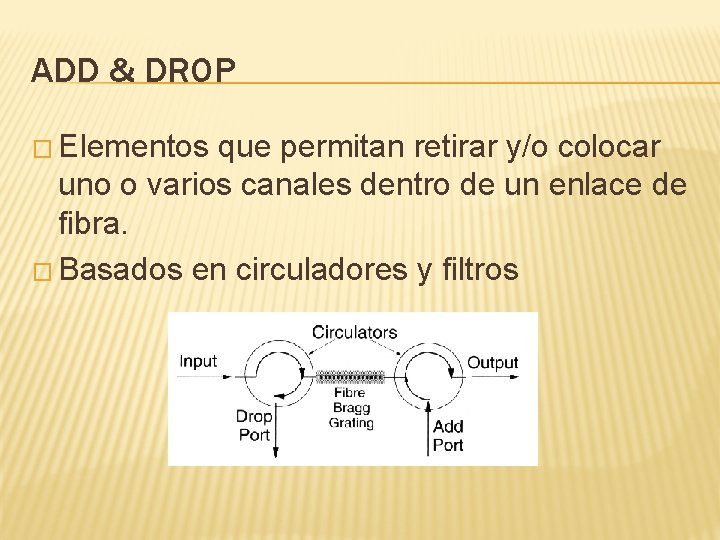 ADD & DROP

□ Elementos que permitan retirar y/o colocar uno o varios canales dentro de un enlace de fibra.

□ Basados en circuladores y filtros

Circulators
Input
Output
Fibre Bragg Grating
Drop Port
Add Port